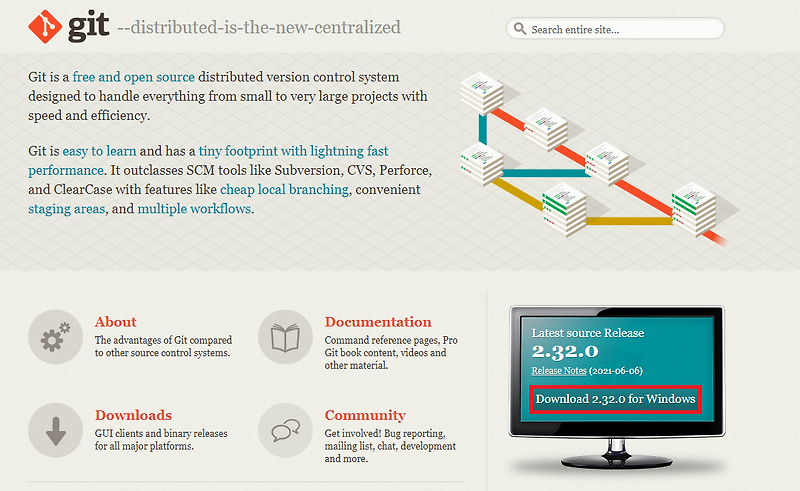 git --distributed-is-the-new-centralized

Search entire site...

Git is a free and open source distributed version control system designed to handle everything from small to very large projects with speed and efficiency.

Git is easy to learn and has a tiny footprint with lightning fast performance. It outclasses SCM tools like Subversion, CVS, Perforce, and ClearCase with features like cheap local branching, convenient staging areas, and multiple workflows.

About
The advantages of Git compared to other source control systems.

Documentation
Command reference pages, Pro Git book content, videos and other material.

Downloads
GUI clients and binary releases for all major platforms.

Community
Get involved! Bug reporting, mailing list, chat, development and more.

Latest source Release
2.32.0
Release Notes (2021-06-06)
Download 2.32.0 for Windows